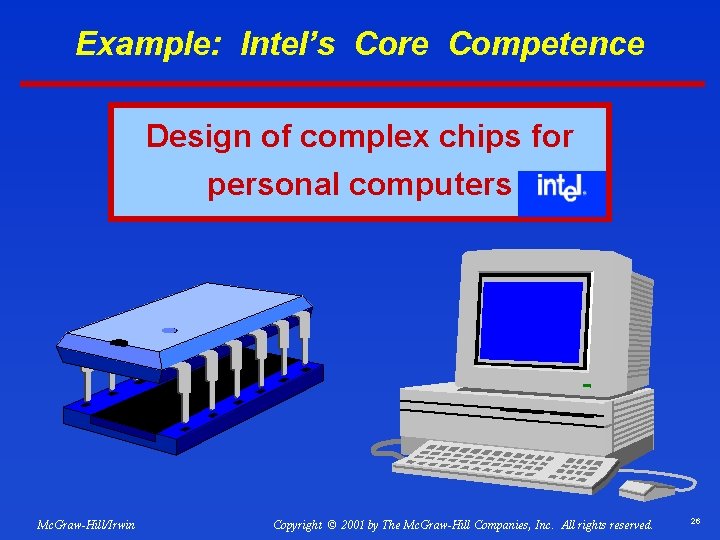 Example: Intel's Core Competence

Design of complex chips for personal computers

intel.

McGraw-Hill/Irwin

Copyright © 2001 by The McGraw-Hill Companies, Inc. All rights reserved.

26